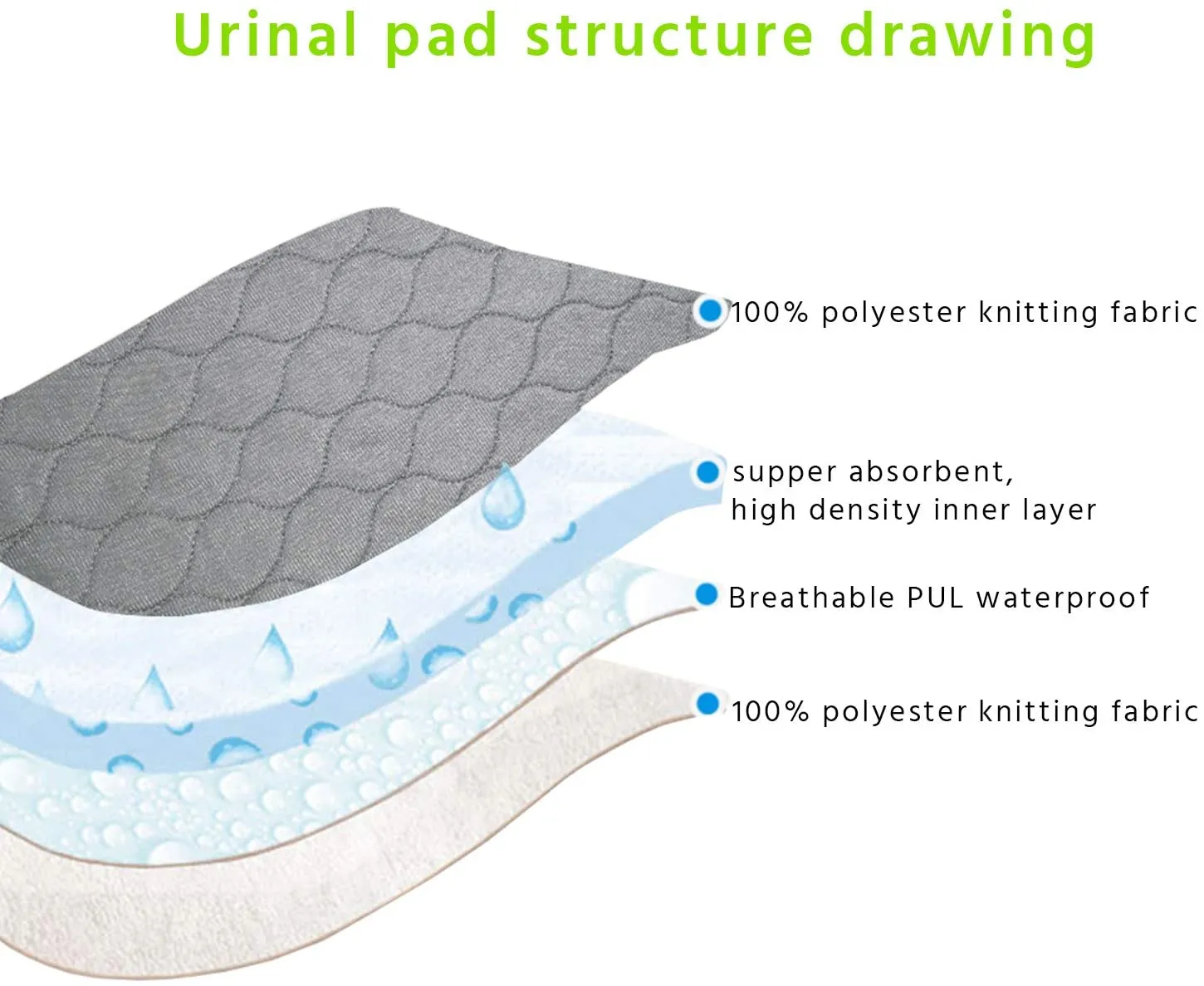 Urinal pad structure drawing

100% polyester knitting fabric

supper absorbent,
high density inner layer

Breathable PUL waterproof

100% polyester knitting fabric